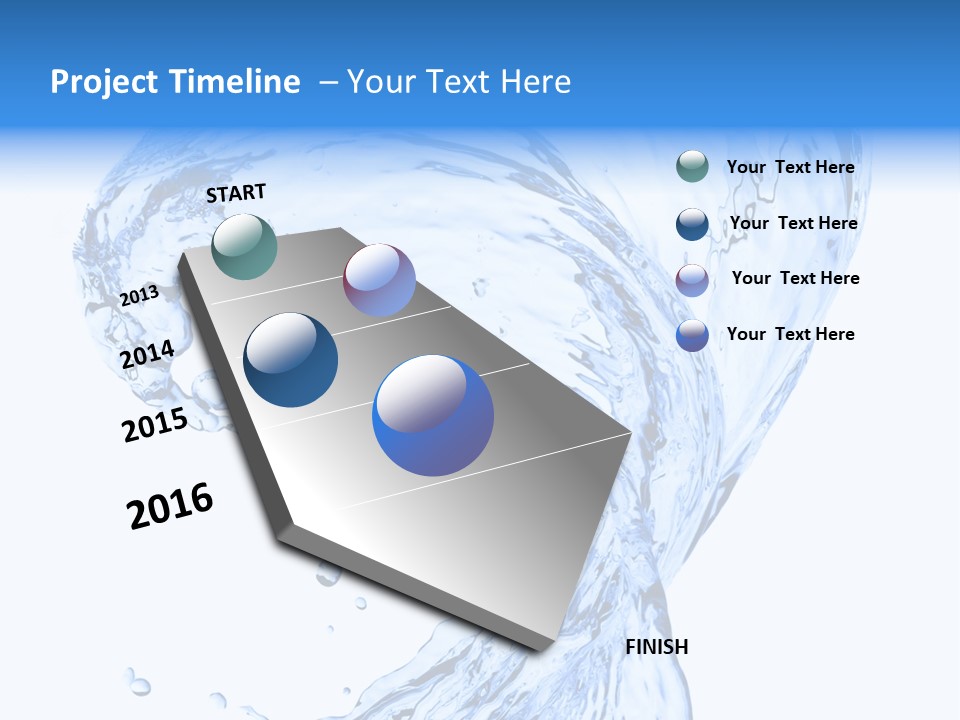 Project Timeline – Your Text Here

START

2013

2014

2015

2016

FINISH

Your Text Here

Your Text Here

Your Text Here

Your Text Here